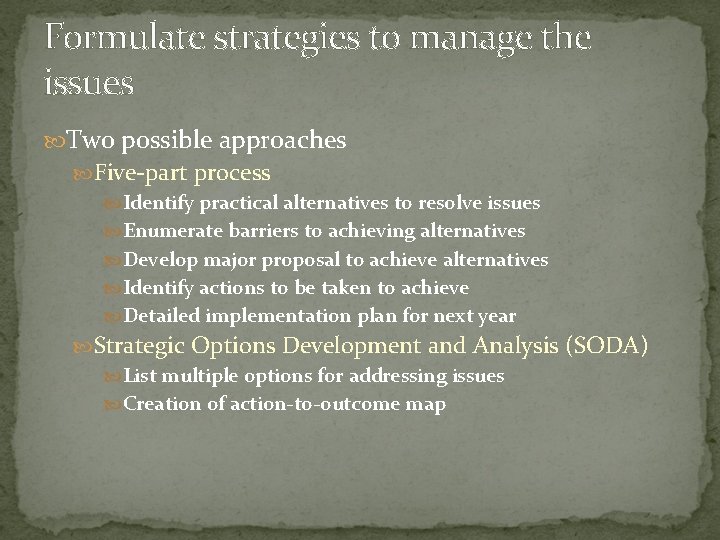 Formulate strategies to manage the issues

Two possible approaches

Five-part process

Identify practical alternatives to resolve issues

Enumerate barriers to achieving alternatives

Develop major proposal to achieve alternatives

Identify actions to be taken to achieve

Detailed implementation plan for next year

Strategic Options Development and Analysis (SODA)

List multiple options for addressing issues

Creation of action-to-outcome map